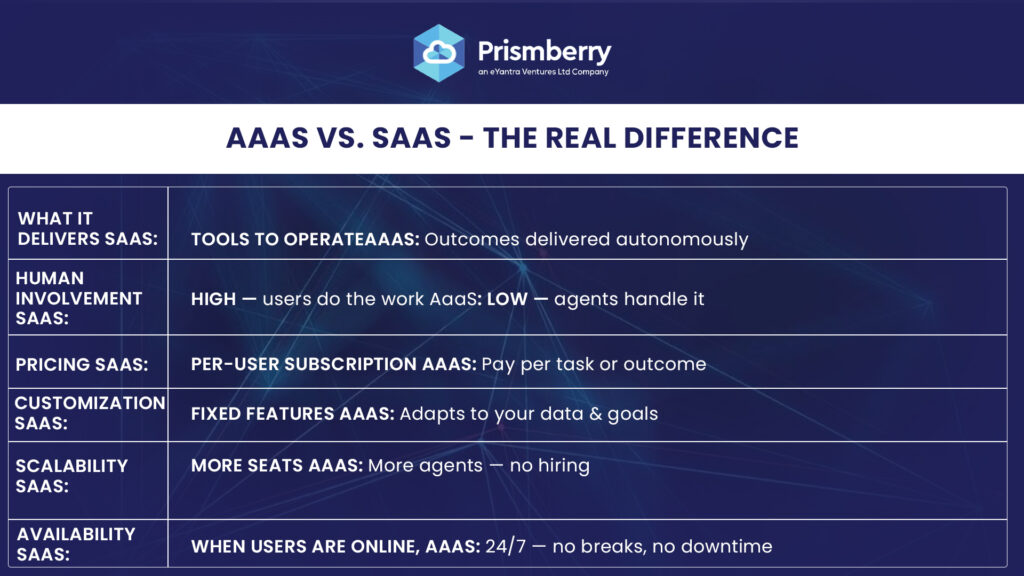 Prismberry
an eYantra Ventures Ltd Company

AAAS VS. SAAS - THE REAL DIFFERENCE

| | |
|---|---|
| WHAT IT DELIVERS SAAS: | TOOLS TO OPERATEAAAS: Outcomes delivered autonomously |
| HUMAN INVOLVEMENT SAAS: | HIGH — users do the work AaaS: LOW — agents handle it |
| PRICING SAAS: | PER-USER SUBSCRIPTION AAAS: Pay per task or outcome |
| CUSTOMIZATION SAAS: | FIXED FEATURES AAAS: Adapts to your data & goals |
| SCALABILITY SAAS: | MORE SEATS AAAS: More agents — no hiring |
| AVAILABILITY SAAS: | WHEN USERS ARE ONLINE, AAAS: 24/7 — no breaks, no downtime |